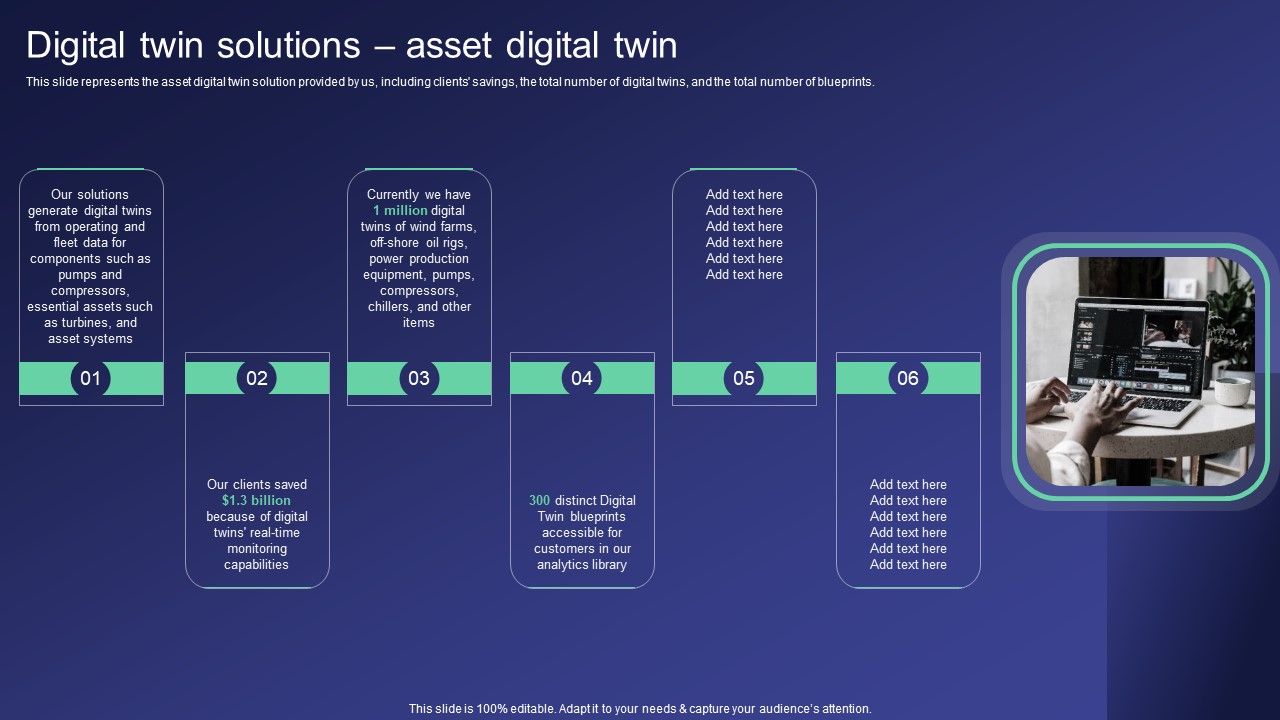 Digital twin solutions – asset digital twin

This slide represents the asset digital twin solution provided by us, including clients' savings, the total number of digital twins, and the total number of blueprints.

Our solutions generate digital twins from operating and fleet data for components such as pumps and compressors, essential assets such as turbines, and asset systems

01

02

Our clients saved $1.3 billion because of digital twins' real-time monitoring capabilities

Currently we have 1 million digital twins of wind farms, off-shore oil rigs, power production equipment, pumps, compressors, chillers, and other items

03

04

300 distinct Digital Twin blueprints accessible for customers in our analytics library

Add text here
Add text here
Add text here
Add text here
Add text here
Add text here

05

06

Add text here
Add text here
Add text here
Add text here
Add text here
Add text here

This slide is 100% editable. Adapt it to your needs & capture your audience's attention.